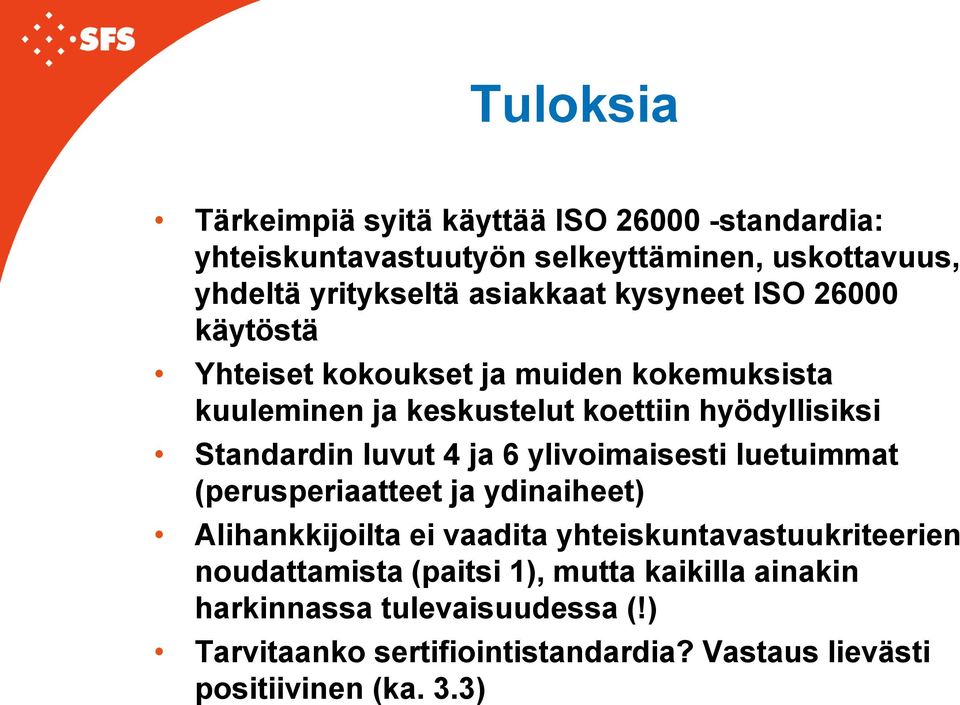 SFS

Tuloksia

• Tärkeimpiä syitä käyttää ISO 26000 -standardia: yhteiskuntavastuutyön selkeyttäminen, uskottavuus, yhdeltä yritykseltä asiakkaat kysyneet ISO 26000 käytöstä
• Yhteiset kokoukset ja muiden kokemuksista kuuleminen ja keskustelut koettiin hyödyllisiksi
• Standardin luvut 4 ja 6 ylivoimaisesti luetuimmat (perusperiaatteet ja ydinaiheet)
• Alihankkijoilta ei vaadita yhteiskuntavastuukriteerien noudattamista (paitsi 1), mutta kaikilla ainakin harkinnassa tulevaisuudessa (!)
• Tarvitaanko sertifiointistandardia? Vastaus lievästi positiivinen (ka. 3.3)